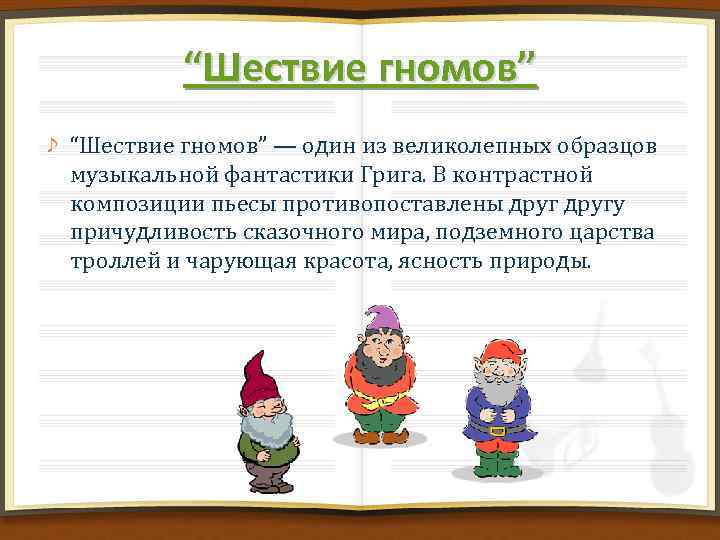 “Шествие гномов”

♪ “Шествие гномов” — один из великолепных образцов музыкальной фантастики Грига. В контрастной композиции пьесы противопоставлены друг другу причудливость сказочного мира, подземного царства троллей и чарующая красота, ясность природы.